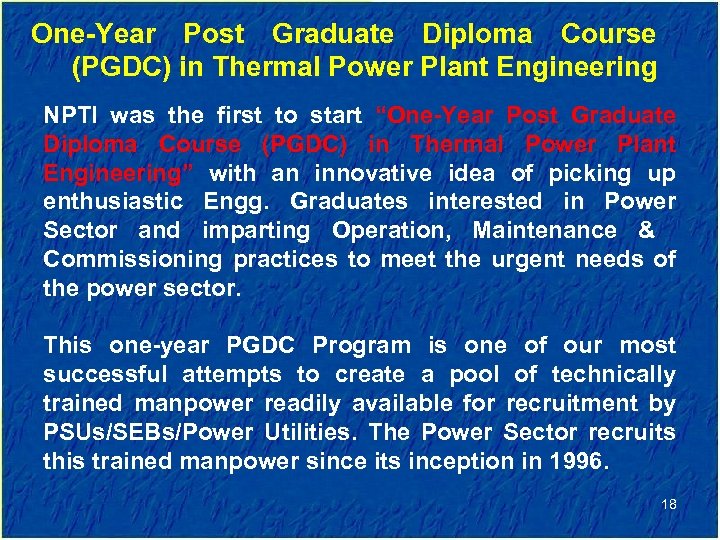 One-Year Post Graduate Diploma Course (PGDC) in Thermal Power Plant Engineering

NPTI was the first to start "One-Year Post Graduate Diploma Course (PGDC) in Thermal Power Plant Engineering" with an innovative idea of picking up enthusiastic Engg. Graduates interested in Power Sector and imparting Operation, Maintenance & Commissioning practices to meet the urgent needs of the power sector.

This one-year PGDC Program is one of our most successful attempts to create a pool of technically trained manpower readily available for recruitment by PSUs/SEBs/Power Utilities. The Power Sector recruits this trained manpower since its inception in 1996.

18